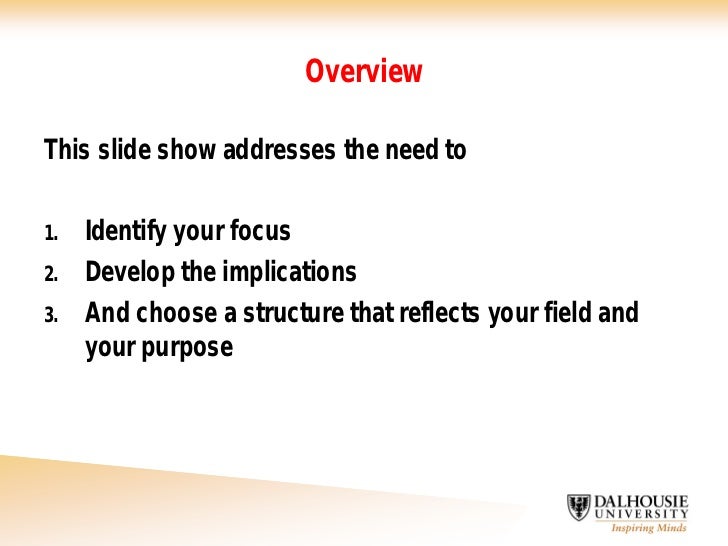 Overview

This slide show addresses the need to

1. Identify your focus
2. Develop the implications
3. And choose a structure that reflects your field and your purpose

DALHOUSIE UNIVERSITY
Inspiring Minds